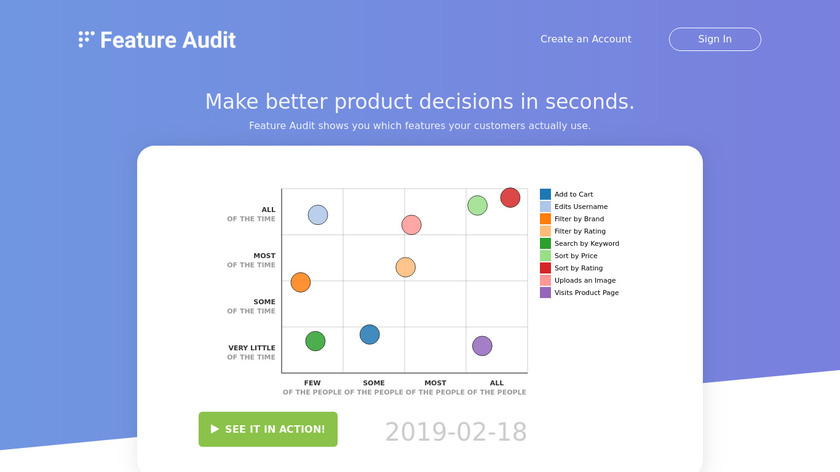 Feature Audit

Create an Account

Sign In

Make better product decisions in seconds.

Feature Audit shows you which features your customers actually use.

ALL
OF THE TIME

MOST
OF THE TIME

SOME
OF THE TIME

VERY LITTLE
OF THE TIME

FEW
OF THE PEOPLE

SOME
OF THE PEOPLE

MOST
OF THE PEOPLE

ALL
OF THE PEOPLE

Add to Cart
Edits Username
Filter by Brand
Filter by Rating
Search by Keyword
Sort by Price
Sort by Rating
Uploads an Image
Visits Product Page

▶ SEE IT IN ACTION!

2019-02-18